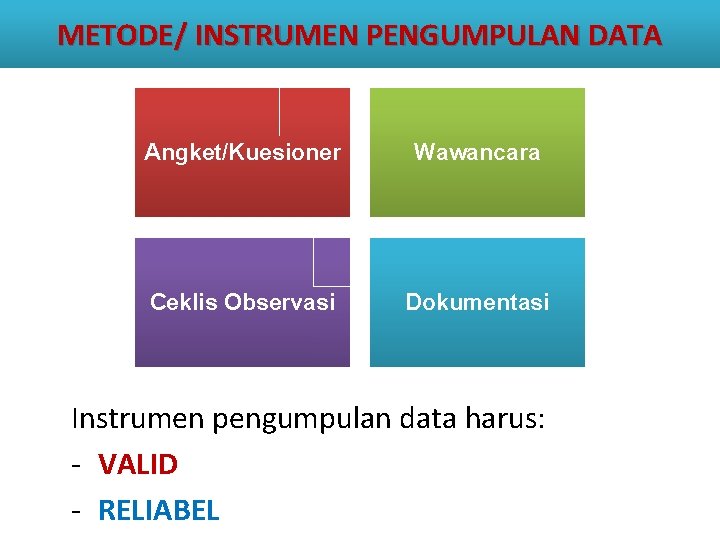 METODE/ INSTRUMEN PENGUMPULAN DATA

Angket/Kuesioner

Wawancara

Ceklis Observasi

Dokumentasi

Instrumen pengumpulan data harus:

- VALID
- RELIABEL